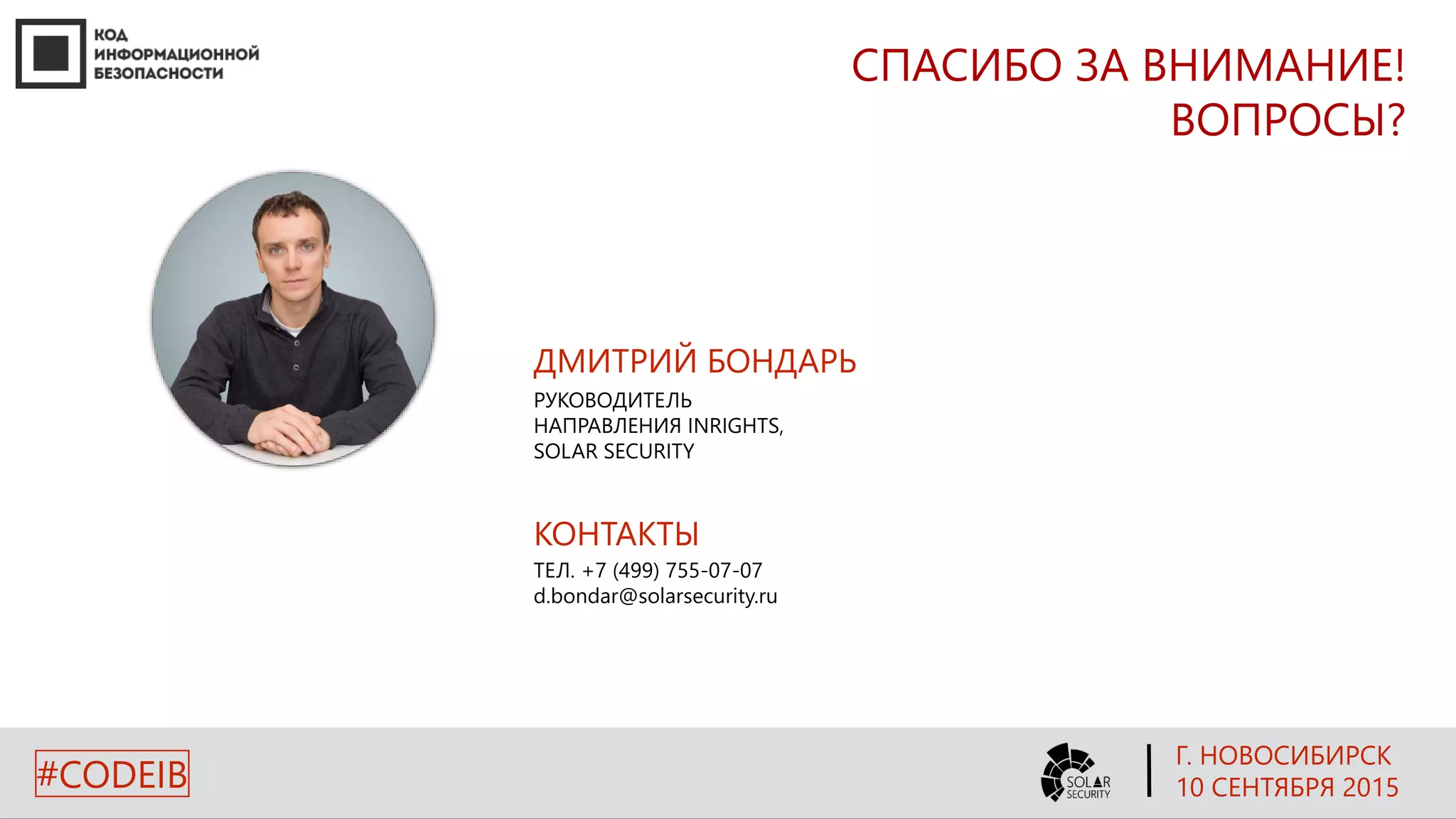 КОД
ИНФОРМАЦИОННОЙ
БЕЗОПАСНОСТИ

СПАСИБО ЗА ВНИМАНИЕ!
ВОПРОСЫ?

ДМИТРИЙ БОНДАРЬ

РУКОВОДИТЕЛЬ
НАПРАВЛЕНИЯ INRIGHTS,
SOLAR SECURITY

КОНТАКТЫ

ТЕЛ. +7 (499) 755-07-07
d.bondar@solarsecurity.ru

#CODEIB

SOLAR
SECURITY

Г. НОВОСИБИРСК
10 СЕНТЯБРЯ 2015